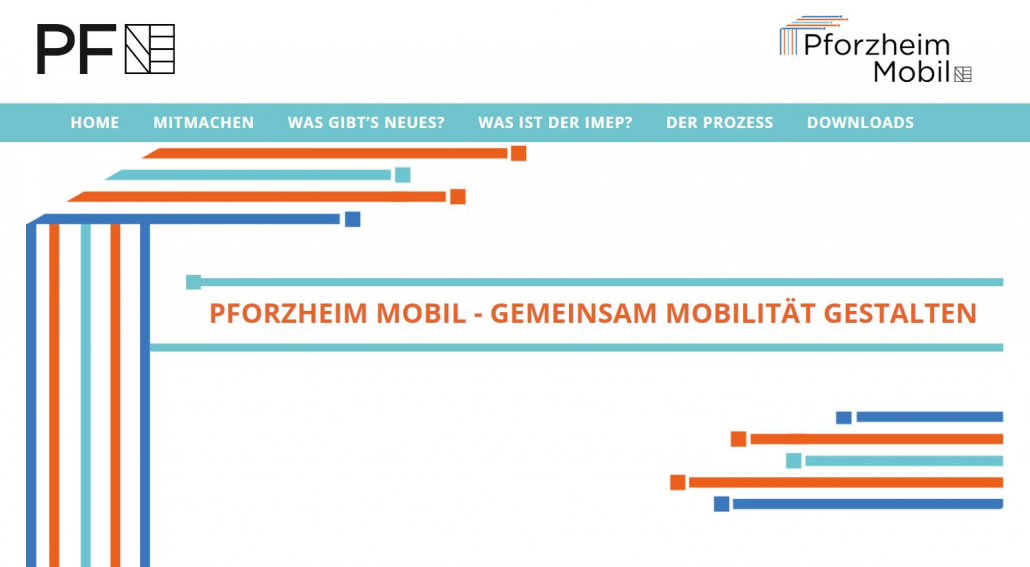 PF

Pforzheim Mobil

HOME MITMACHEN WAS GIBT'S NEUES? WAS IST DER IMEP? DER PROZESS DOWNLOADS

PFORZHEIM MOBIL - GEMEINSAM MOBILITÄT GESTALTEN